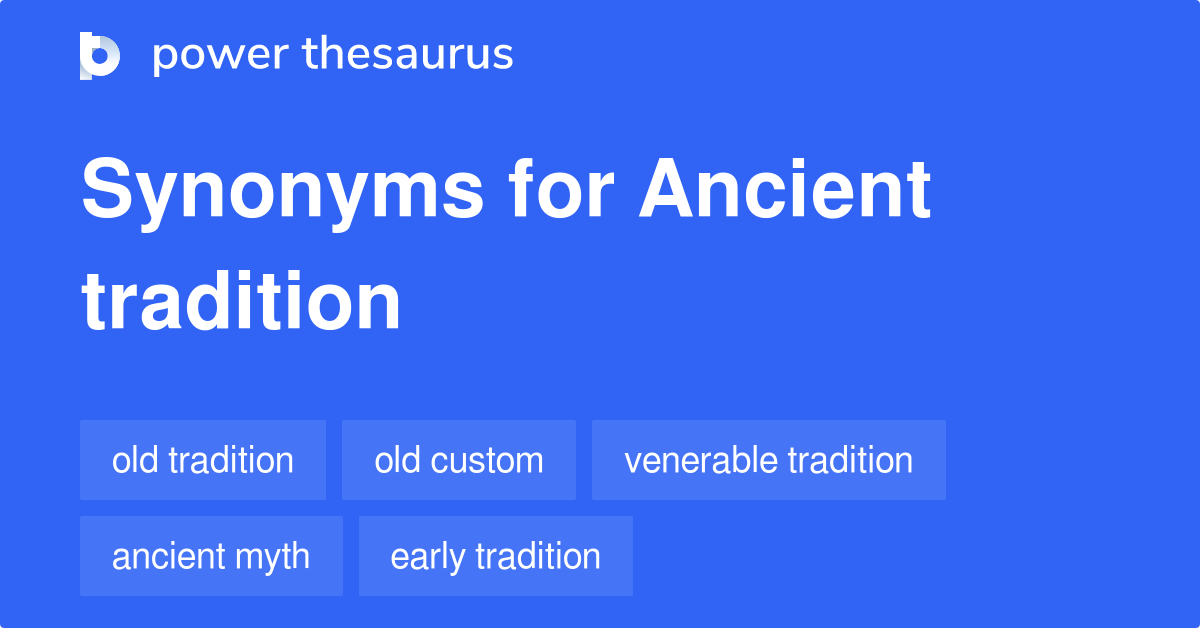 power thesaurus

Synonyms for Ancient tradition

old tradition
old custom
venerable tradition
ancient myth
early tradition